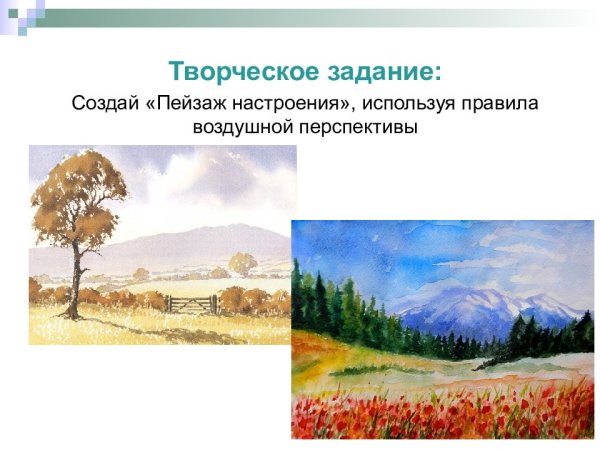 Творческое задание:

Создай «Пейзаж настроения», используя правила воздушной перспективы